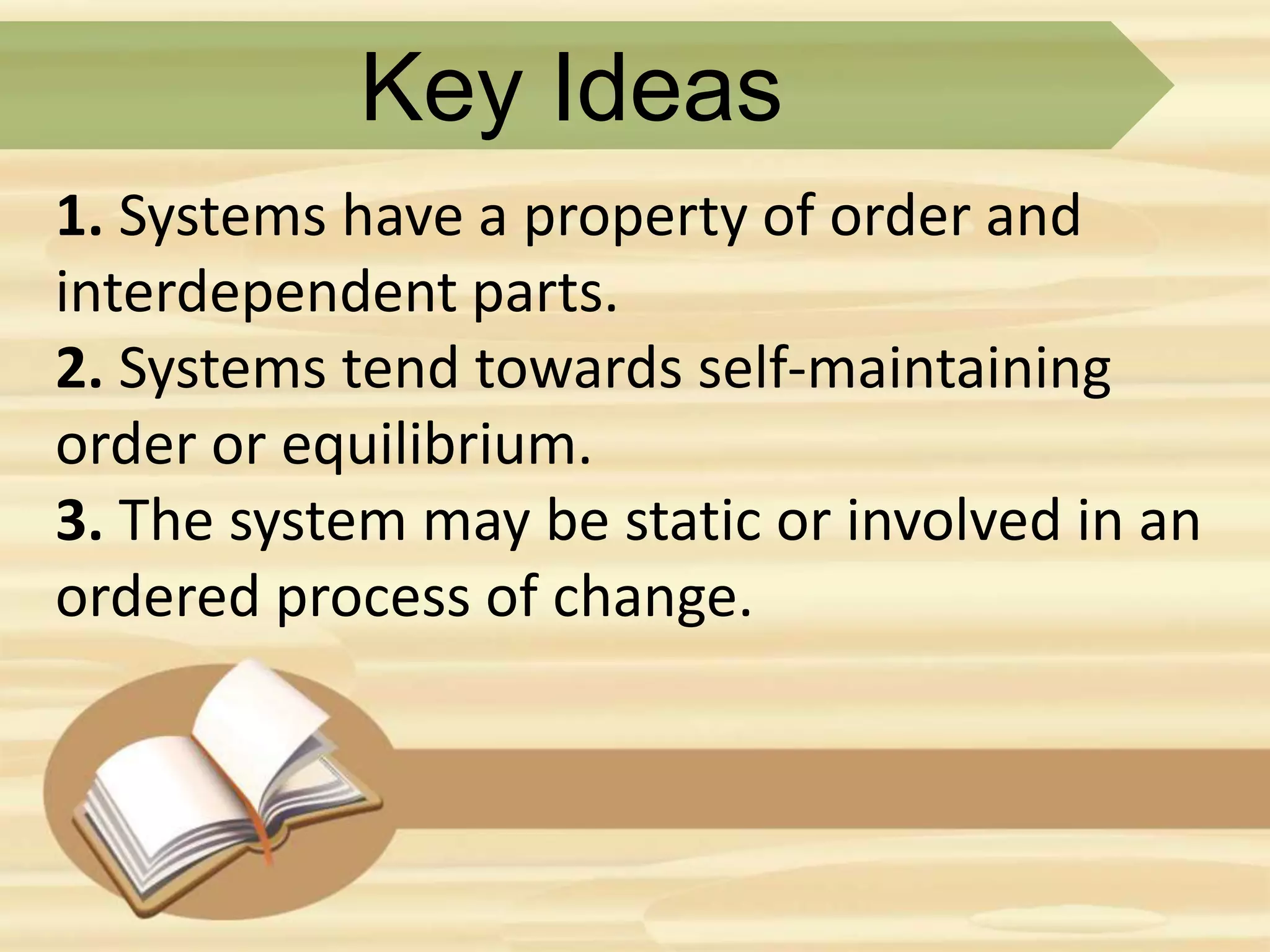 Key Ideas

1. Systems have a property of order and interdependent parts.
2. Systems tend towards self-maintaining order or equilibrium.
3. The system may be static or involved in an ordered process of change.